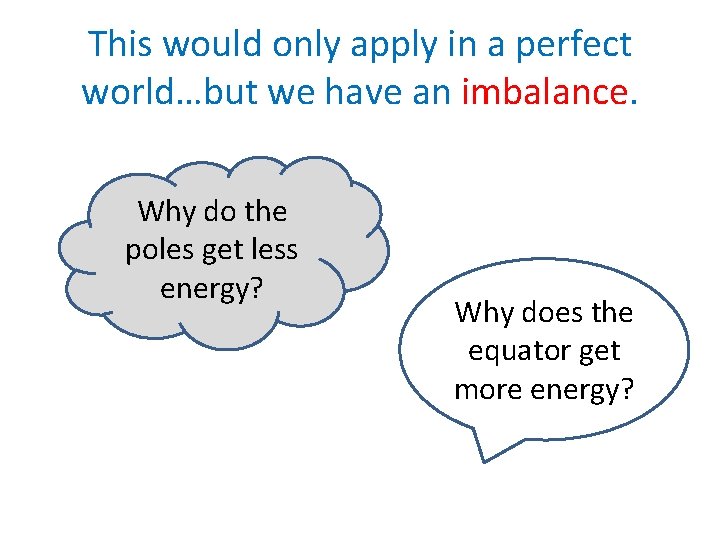 This would only apply in a perfect world…but we have an imbalance.

Why do the poles get less energy?

Why does the equator get more energy?